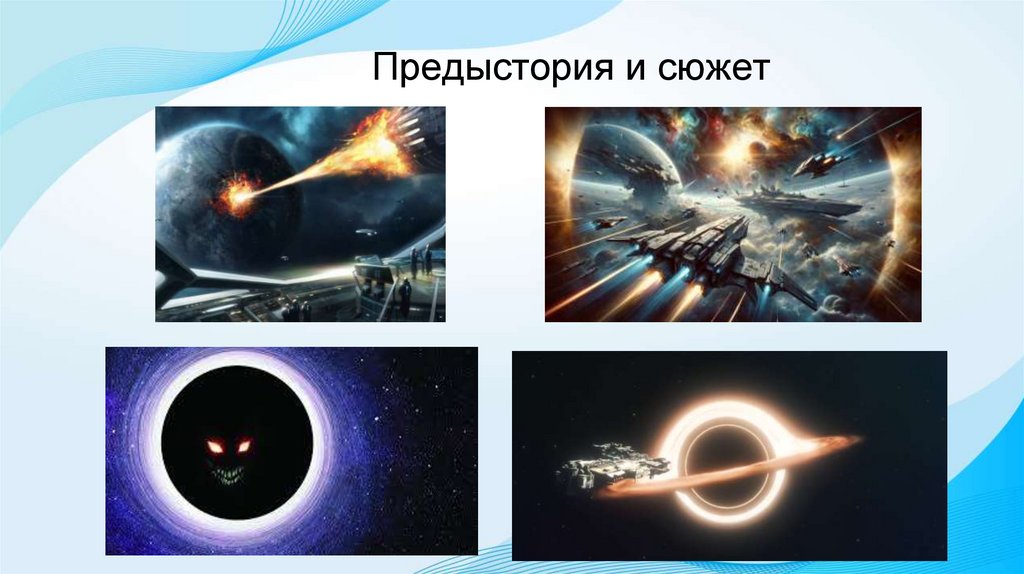 Предыстория и сюжет